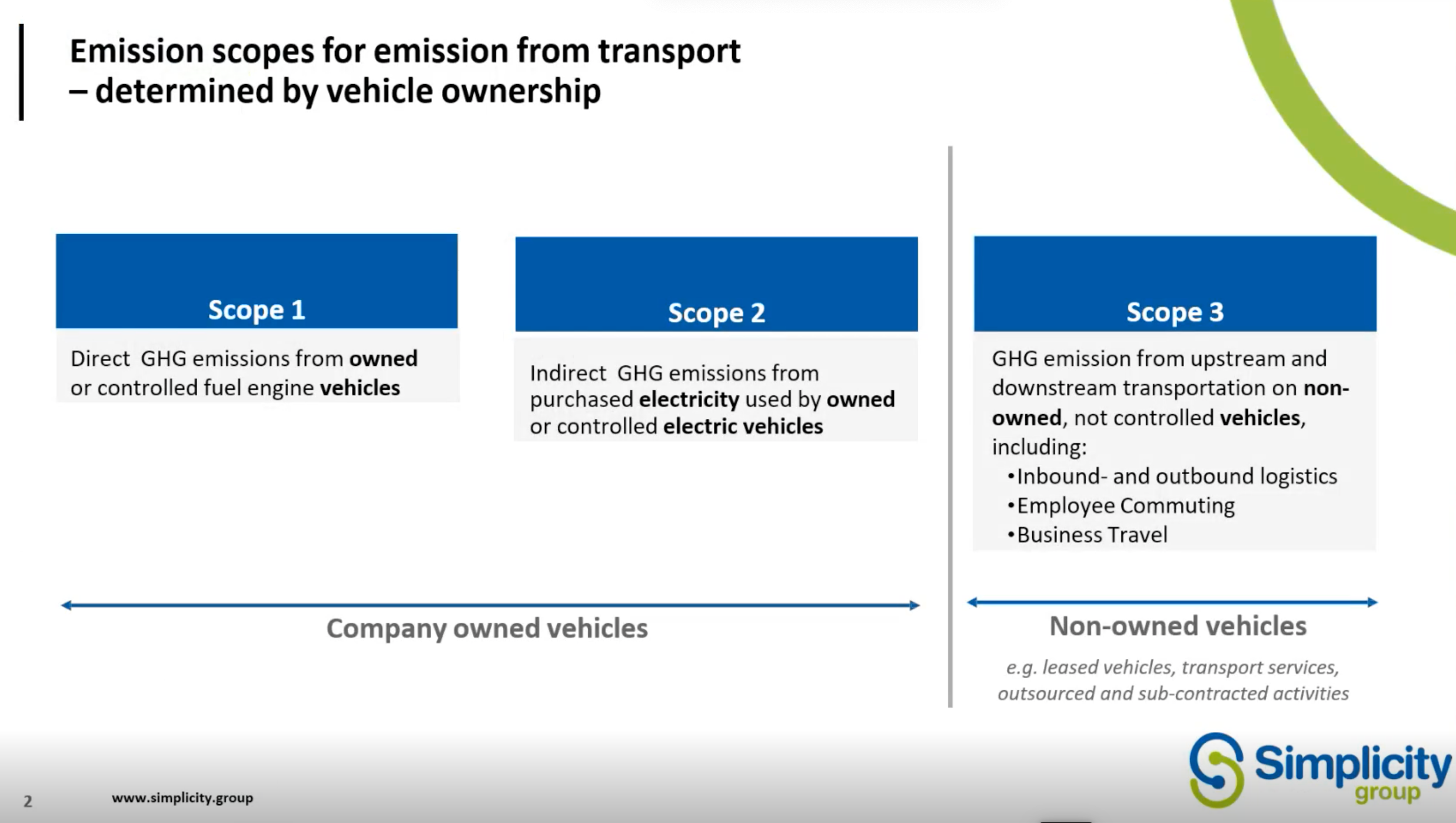 Emission scopes for emission from transport – determined by vehicle ownership

Scope 1

Direct GHG emissions from owned or controlled fuel engine vehicles

Scope 2

Indirect GHG emissions from purchased electricity used by owned or controlled electric vehicles

Scope 3

GHG emission from upstream and downstream transportation on non-owned, not controlled vehicles, including:
•Inbound- and outbound logistics
•Employee Commuting
•Business Travel

Company owned vehicles

Non-owned vehicles

e.g. leased vehicles, transport services, outsourced and sub-contracted activities

2

www.simplicity.group

Simplicity group